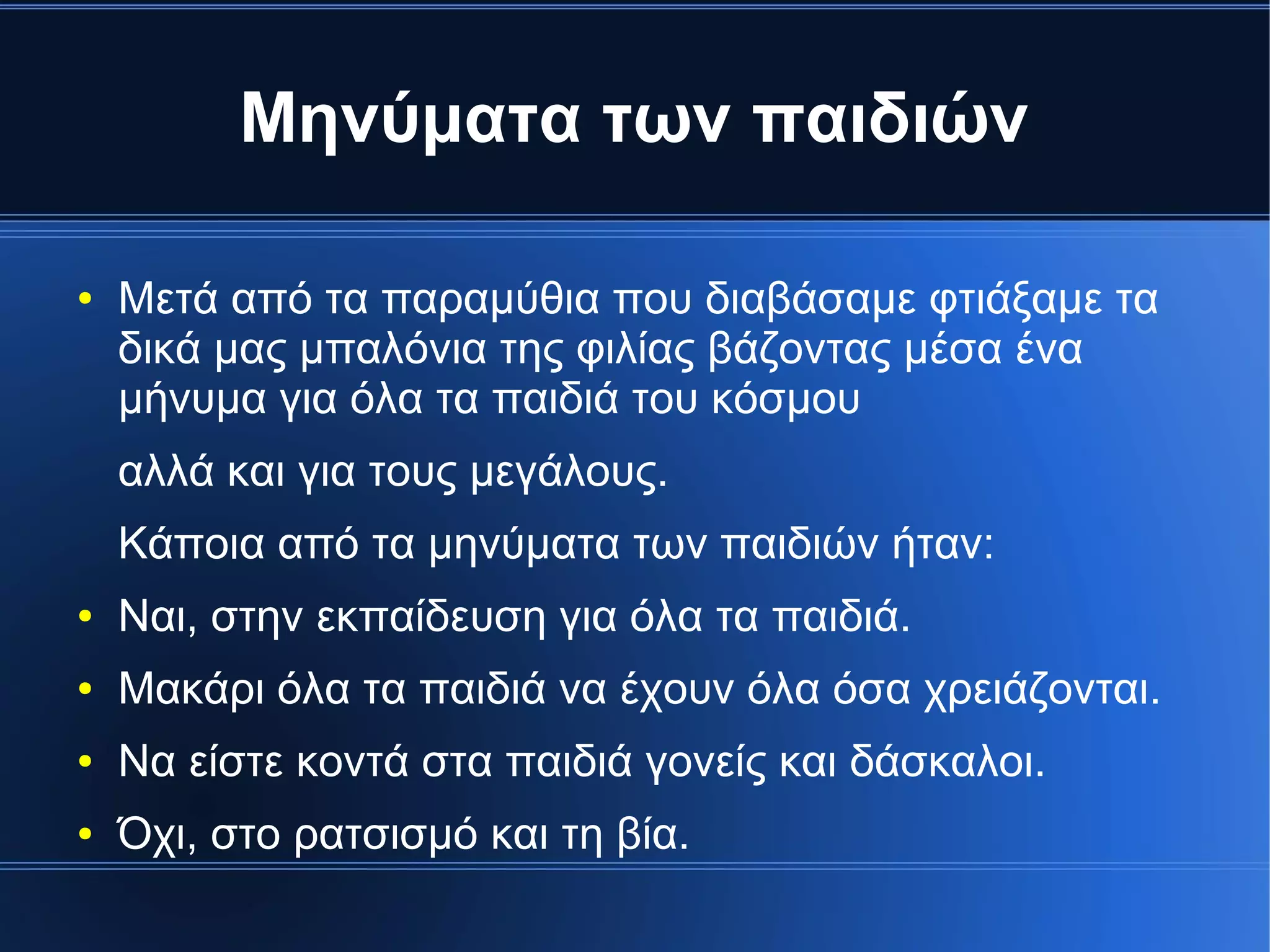 Μηνύματα των παιδιών

• Μετά από τα παραμύθια που διαβάσαμε φτιάξαμε τα δικά μας μπαλόνια της φιλίας βάζοντας μέσα ένα μήνυμα για όλα τα παιδιά του κόσμου

αλλά και για τους μεγάλους.

Κάποια από τα μηνύματα των παιδιών ήταν:

• Ναι, στην εκπαίδευση για όλα τα παιδιά.

• Μακάρι όλα τα παιδιά να έχουν όλα όσα χρειάζονται.

• Να είστε κοντά στα παιδιά γονείς και δάσκαλοι.

• Όχι, στο ρατσισμό και τη βία.